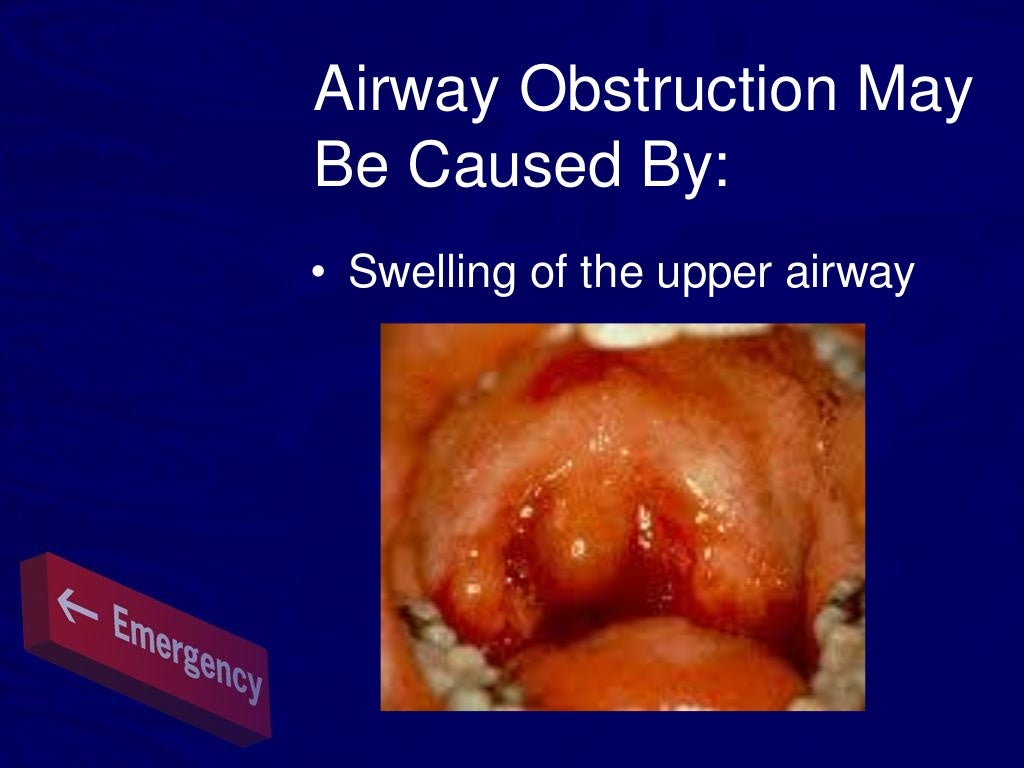 Airway Obstruction May Be Caused By:

• Swelling of the upper airway

← Emergency